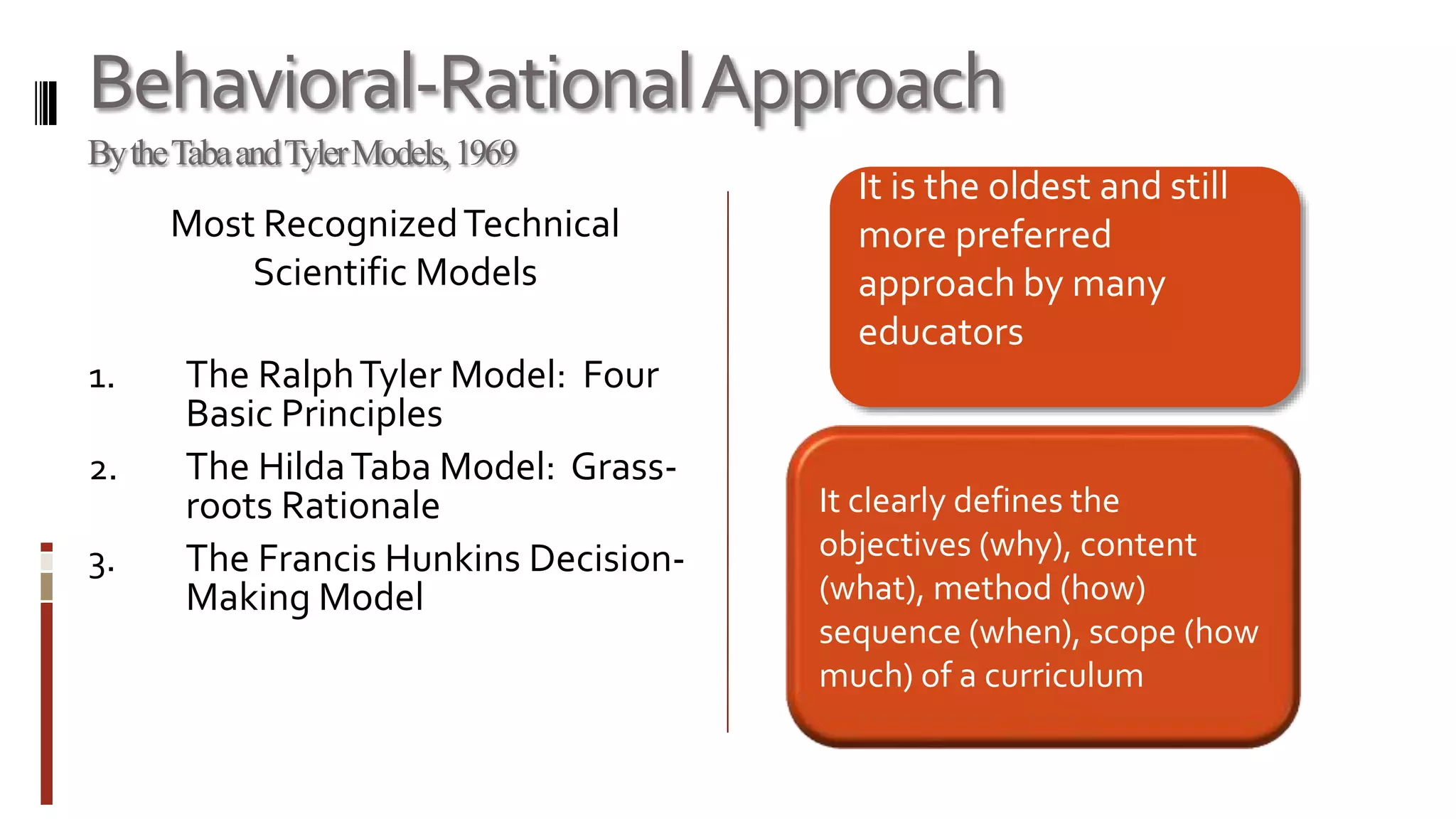 Behavioral-Rational Approach

By the Taba and Tyler Models, 1969

Most Recognized Technical Scientific Models

1. The Ralph Tyler Model: Four Basic Principles
2. The Hilda Taba Model: Grass-roots Rationale
3. The Francis Hunkins Decision-Making Model

It is the oldest and still more preferred approach by many educators

It clearly defines the objectives (why), content (what), method (how) sequence (when), scope (how much) of a curriculum